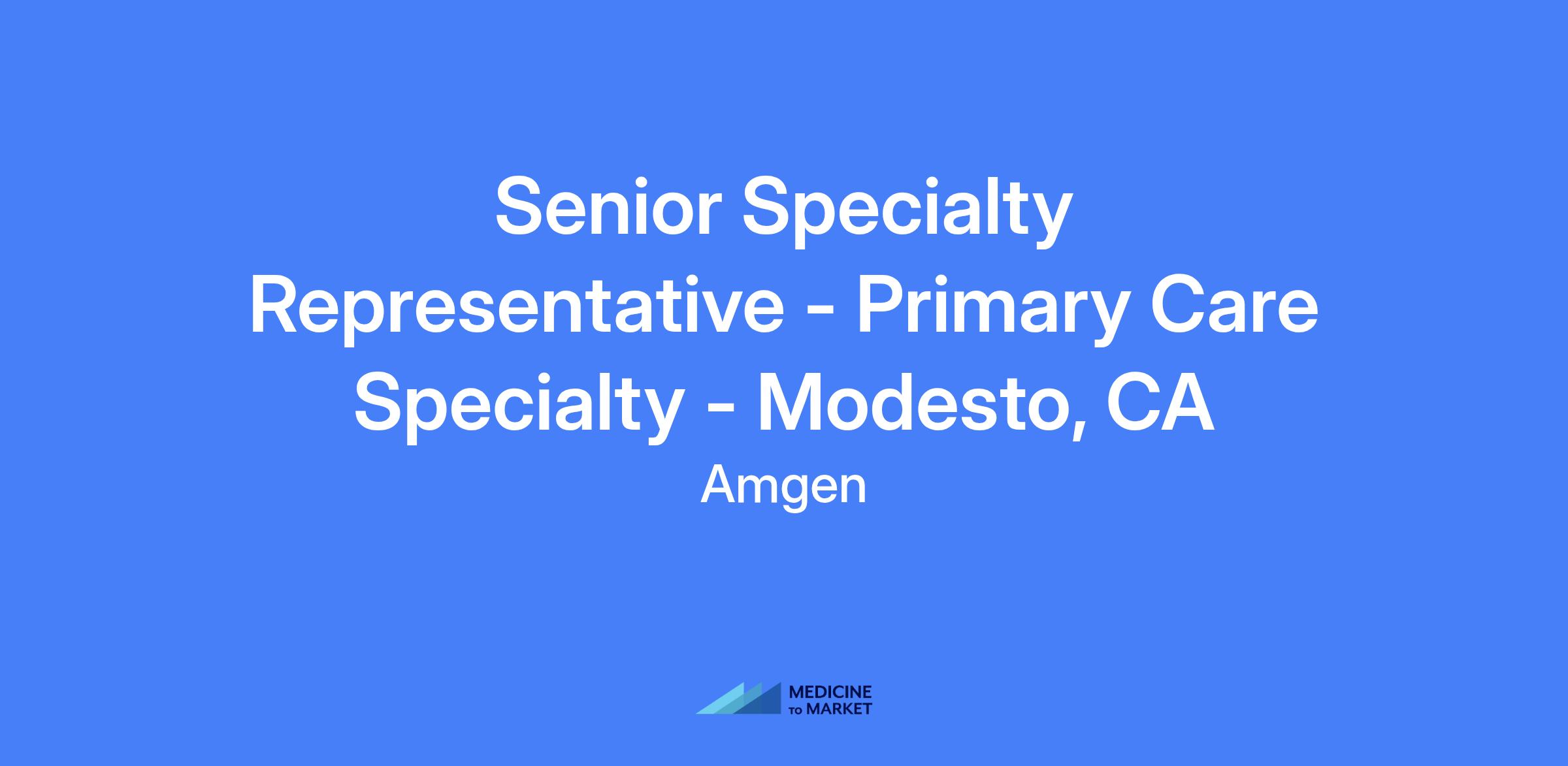 Senior Specialty Representative - Primary Care Specialty - Modesto, CA

Amgen

MEDICINE
TO MARKET